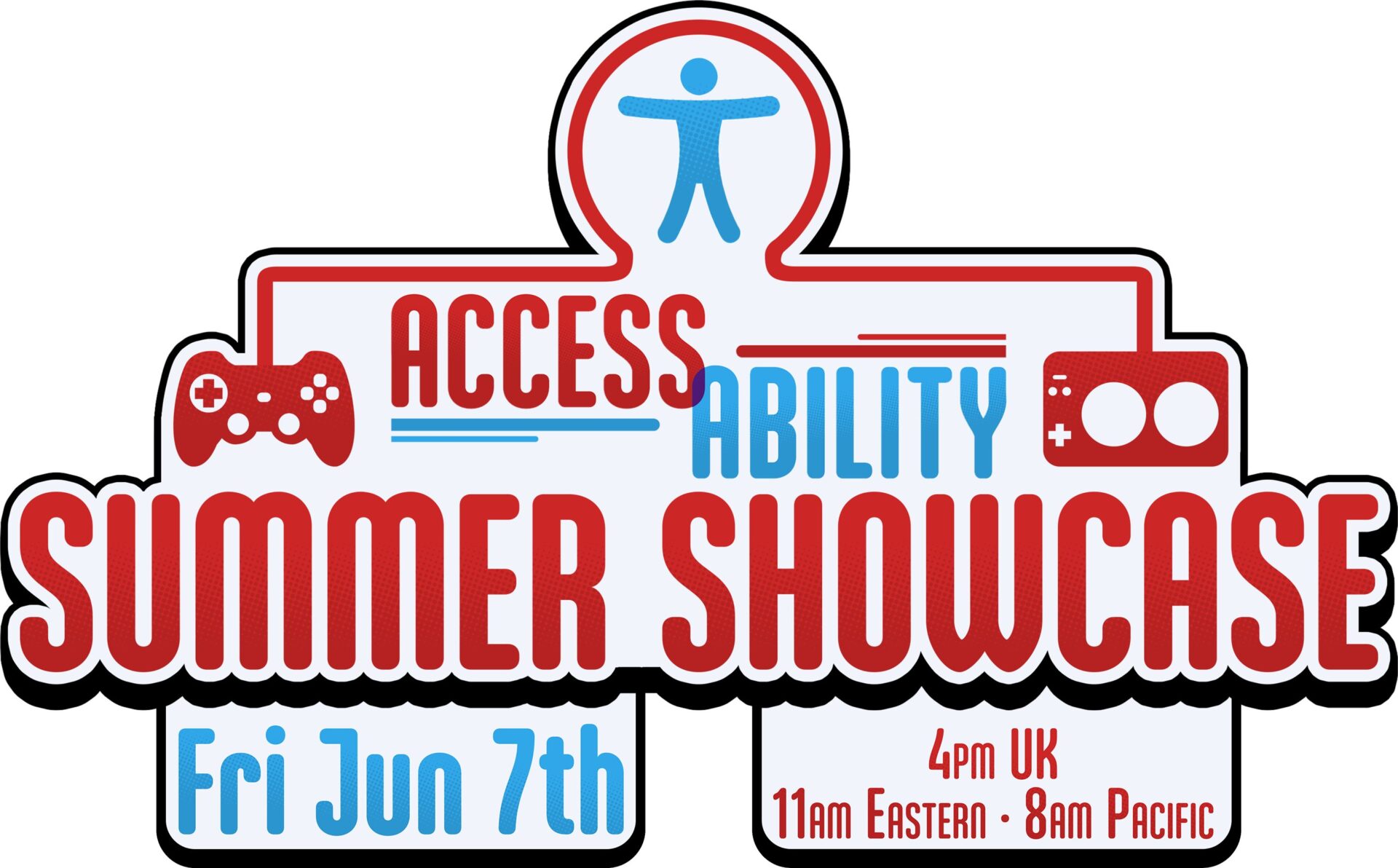 ACCESS ABILITY
SUMMER SHOWCASE

Fri Jun 7th

4pm UK
11am Eastern · 8am Pacific